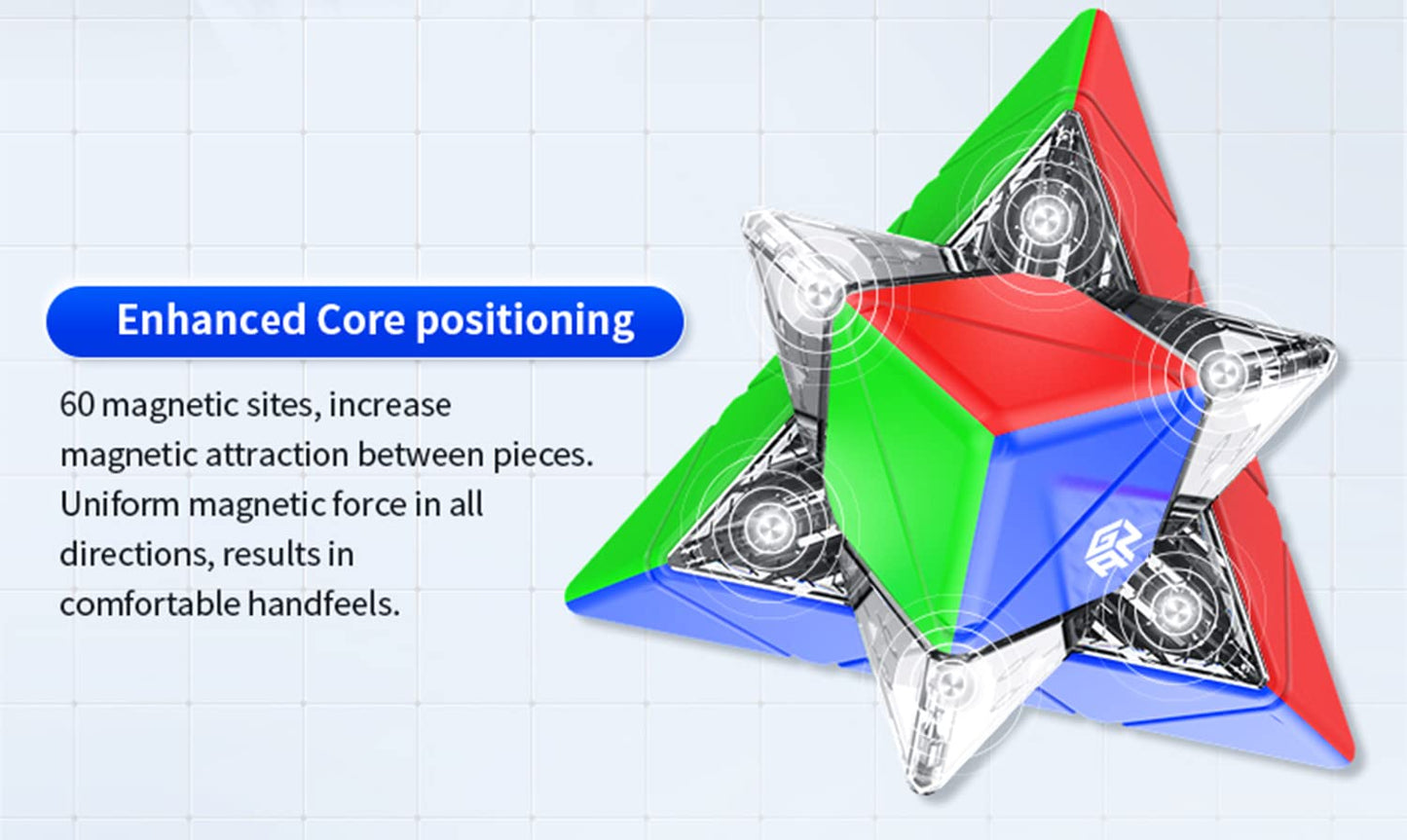 Enhanced Core positioning

60 magnetic sites, increase magnetic attraction between pieces. Uniform magnetic force in all directions, results in comfortable handfeels.

GAN